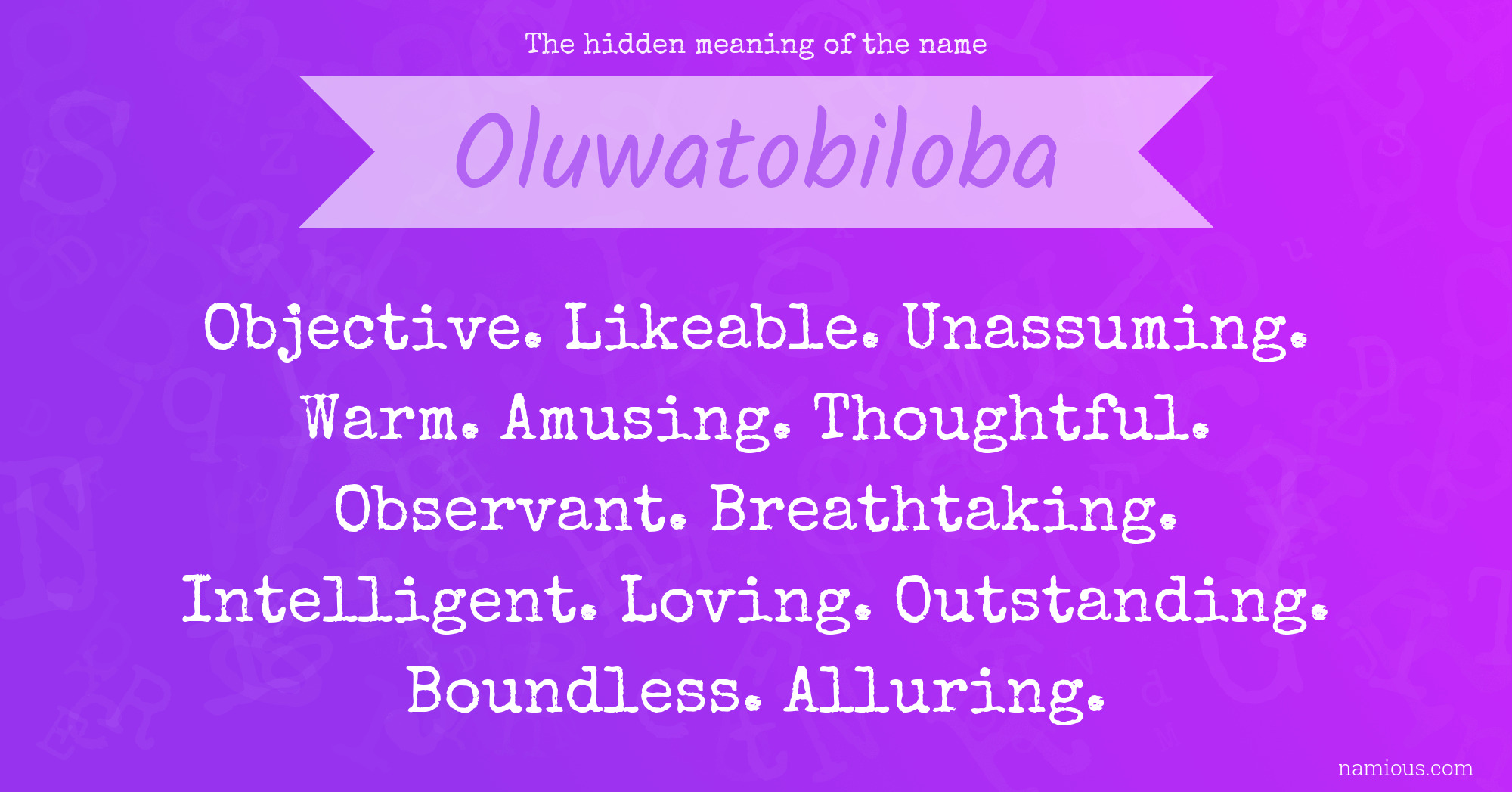 The hidden meaning of the name

Oluwatobiloba

Objective. Likeable. Unassuming. Warm. Amusing. Thoughtful. Observant. Breathtaking. Intelligent. Loving. Outstanding. Boundless. Alluring.

namious.com